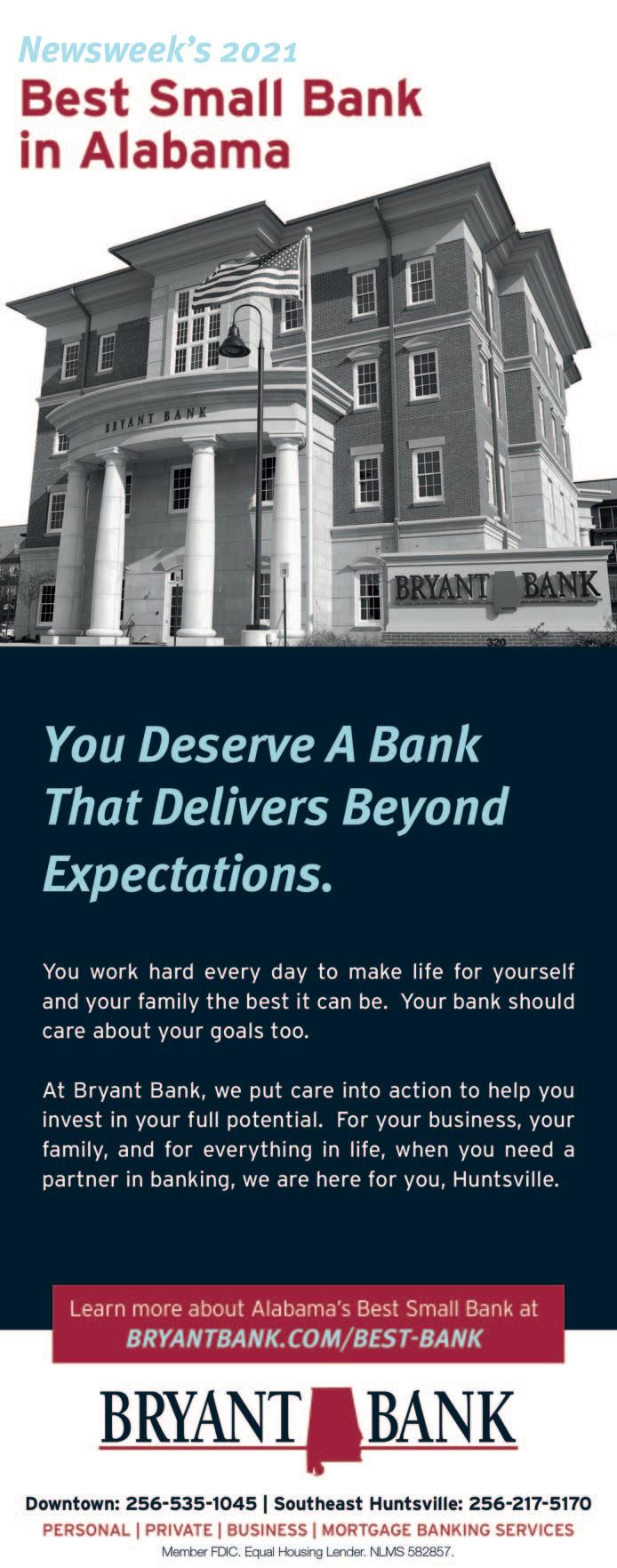 Newsweek's 2021
Best Small Bank in Alabama

BRYANT BANK

BRYANT BANK

320

You Deserve A Bank That Delivers Beyond Expectations.

You work hard every day to make life for yourself and your family the best it can be. Your bank should care about your goals too.

At Bryant Bank, we put care into action to help you invest in your full potential. For your business, your family, and for everything in life, when you need a partner in banking, we are here for you, Huntsville.

Learn more about Alabama's Best Small Bank at
BRYANTBANK.COM/BEST-BANK

BRYANT BANK

Downtown: 256-535-1045 | Southeast Huntsville: 256-217-5170
PERSONAL | PRIVATE | BUSINESS | MORTGAGE BANKING SERVICES
Member FDIC. Equal Housing Lender. NLMS 582857.